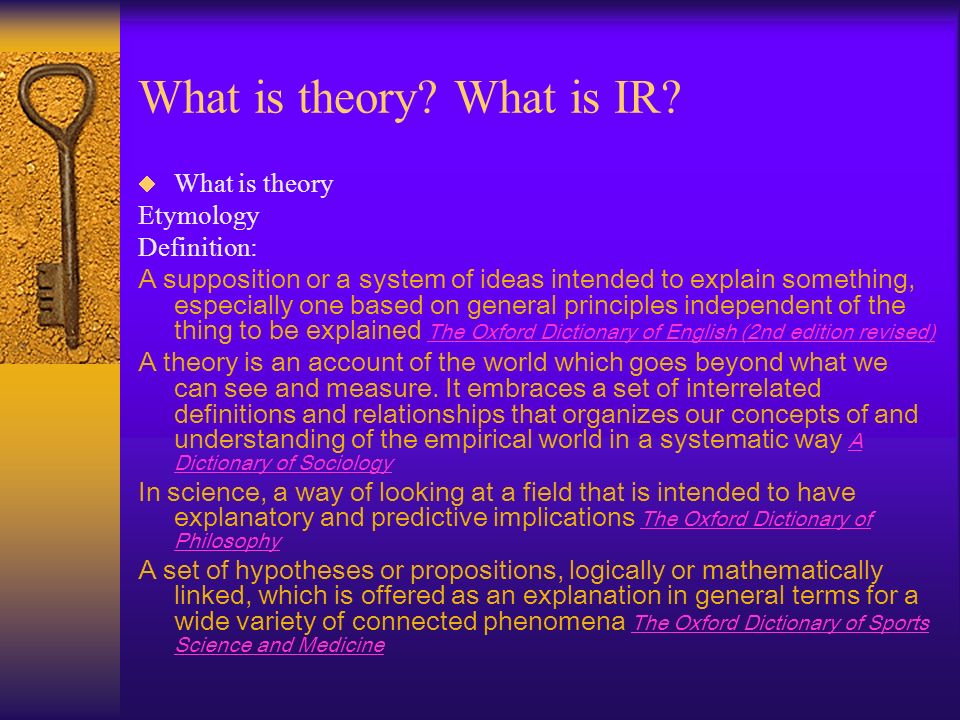 What is theory? What is IR?

What is theory

Etymology

Definition:

A supposition or a system of ideas intended to explain something, especially one based on general principles independent of the thing to be explained The Oxford Dictionary of English (2nd edition revised)

A theory is an account of the world which goes beyond what we can see and measure. It embraces a set of interrelated definitions and relationships that organizes our concepts of and understanding of the empirical world in a systematic way A Dictionary of Sociology

In science, a way of looking at a field that is intended to have explanatory and predictive implications The Oxford Dictionary of Philosophy

A set of hypotheses or propositions, logically or mathematically linked, which is offered as an explanation in general terms for a wide variety of connected phenomena The Oxford Dictionary of Sports Science and Medicine